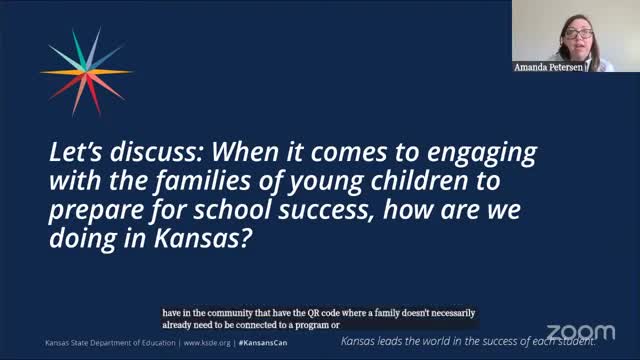 Amanda Petersen

Let's discuss: When it comes to engaging with the families of young children to prepare for school success, how are we doing in Kansas?

have in the community that have the QR code where a family doesn't necessarily already need to be connected to a program or

zoom

Kansas State Department of Education | www.ksde.org | #KansansCan

Kansas leads the world in the success of each student.